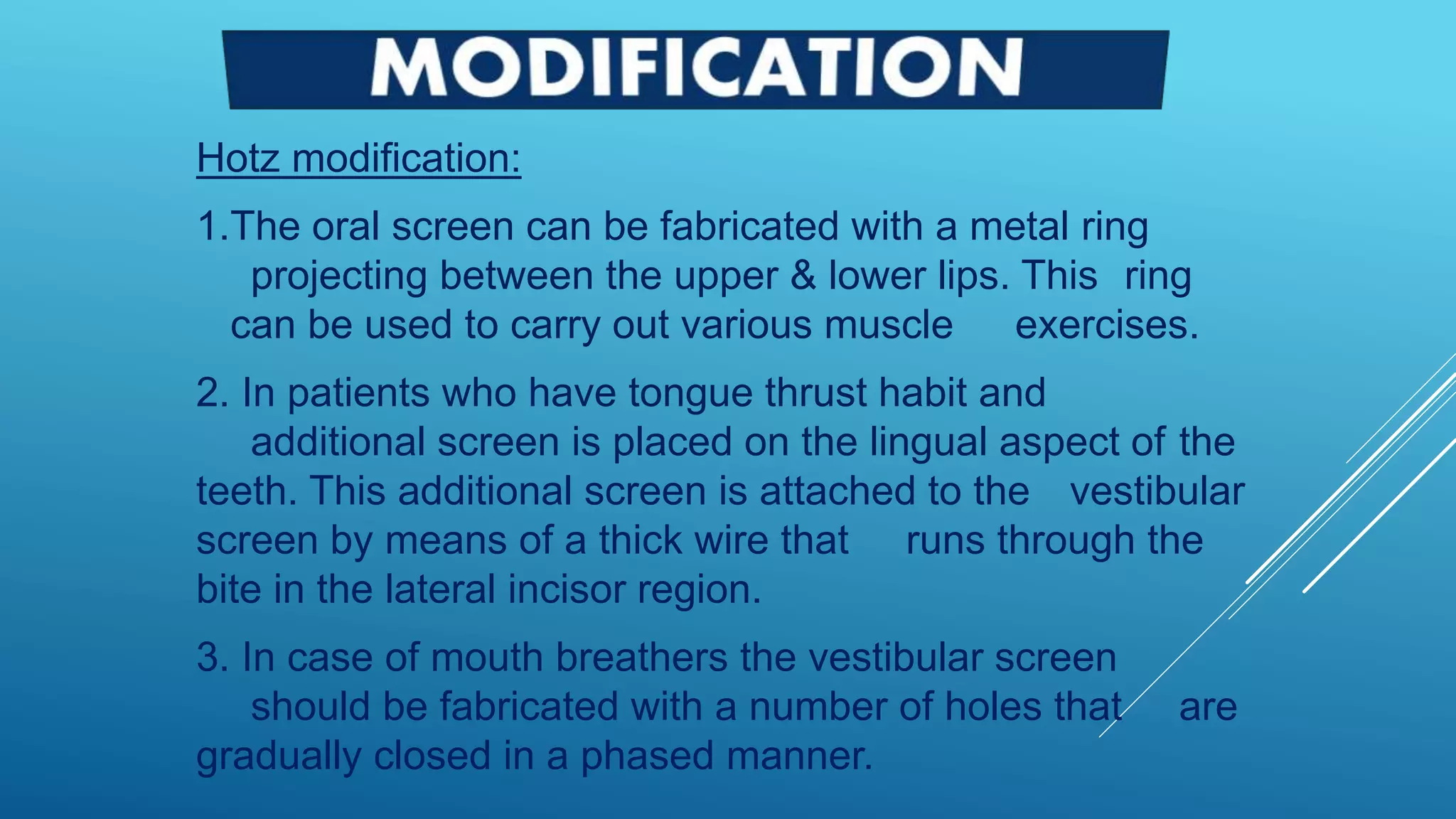 MODIFICATION

Hotz modification:

1.The oral screen can be fabricated with a metal ring projecting between the upper & lower lips. This ring can be used to carry out various muscle exercises.

2. In patients who have tongue thrust habit and additional screen is placed on the lingual aspect of the teeth. This additional screen is attached to the vestibular screen by means of a thick wire that runs through the bite in the lateral incisor region.

3. In case of mouth breathers the vestibular screen should be fabricated with a number of holes that are gradually closed in a phased manner.